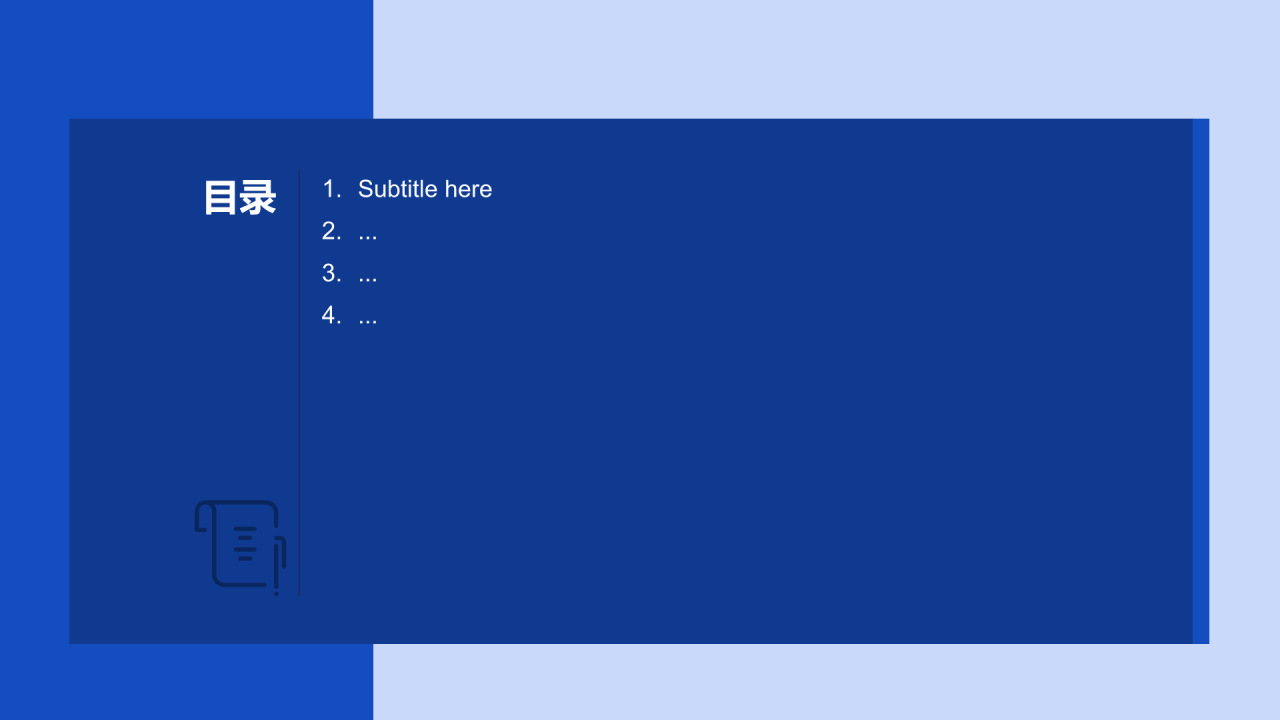 目录

1. Subtitle here
2. ...
3. ...
4. ...